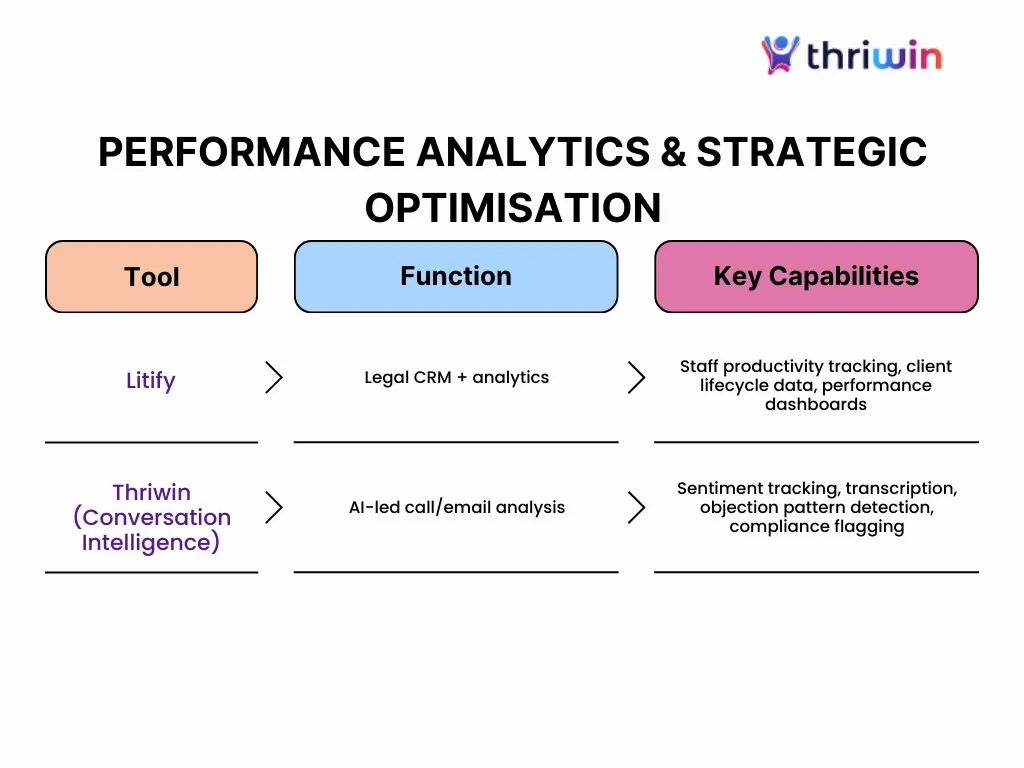 thriwin

PERFORMANCE ANALYTICS & STRATEGIC OPTIMISATION

| Tool | Function | Key Capabilities |
|---|---|---|
| Litify | Legal CRM + analytics | Staff productivity tracking, client lifecycle data, performance dashboards |
| Thriwin (Conversation Intelligence) | AI-led call/email analysis | Sentiment tracking, transcription, objection pattern detection, compliance flagging |